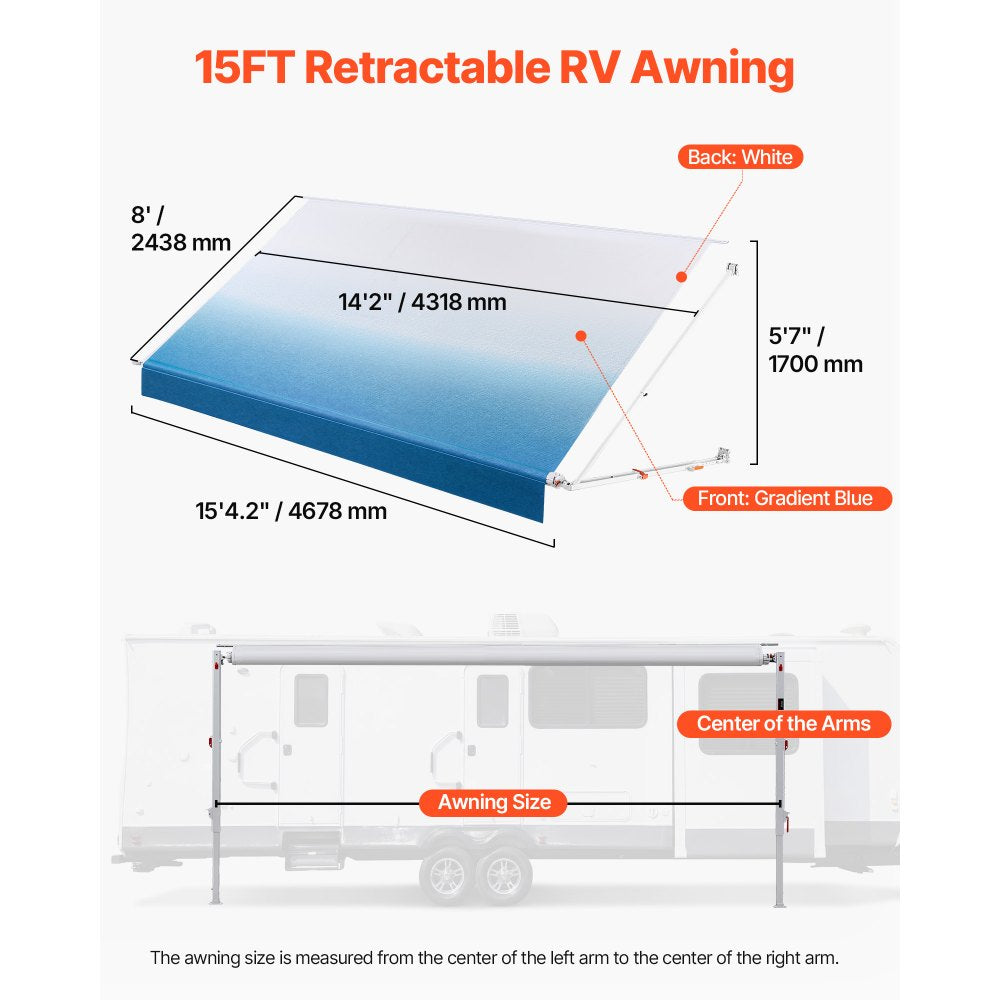 15FT Retractable RV Awning

Back: White

8' / 2438 mm

14'2" / 4318 mm

5'7" / 1700 mm

15'4.2" / 4678 mm

Front: Gradient Blue

Center of the Arms

Awning Size

The awning size is measured from the center of the left arm to the center of the right arm.